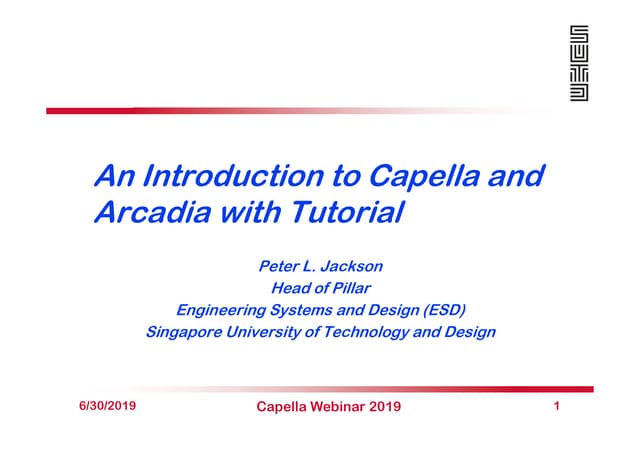 An Introduction to Capella and Arcadia with Tutorial

Peter L. Jackson
Head of Pillar
Engineering Systems and Design (ESD)
Singapore University of Technology and Design

6/30/2019
Capella Webinar 2019
1